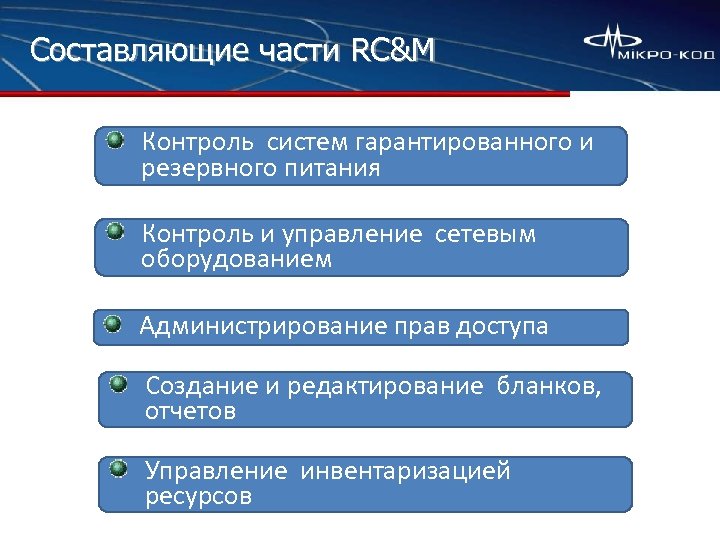 Составляющие части RC&M

МІКРО-КОД

Контроль систем гарантированного и резервного питания

Контроль и управление сетевым оборудованием

Администрирование прав доступа

Создание и редактирование бланков, отчетов

Управление инвентаризацией ресурсов